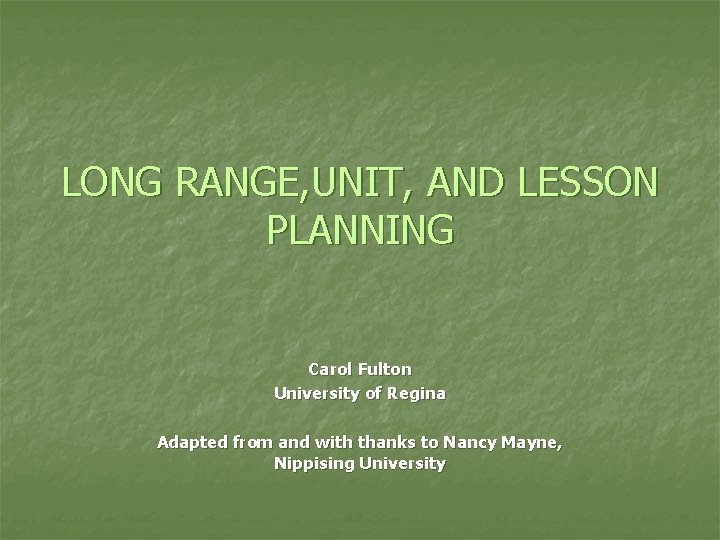 LONG RANGE,UNIT, AND LESSON PLANNING

Carol Fulton
University of Regina

Adapted from and with thanks to Nancy Mayne,
Nippising University